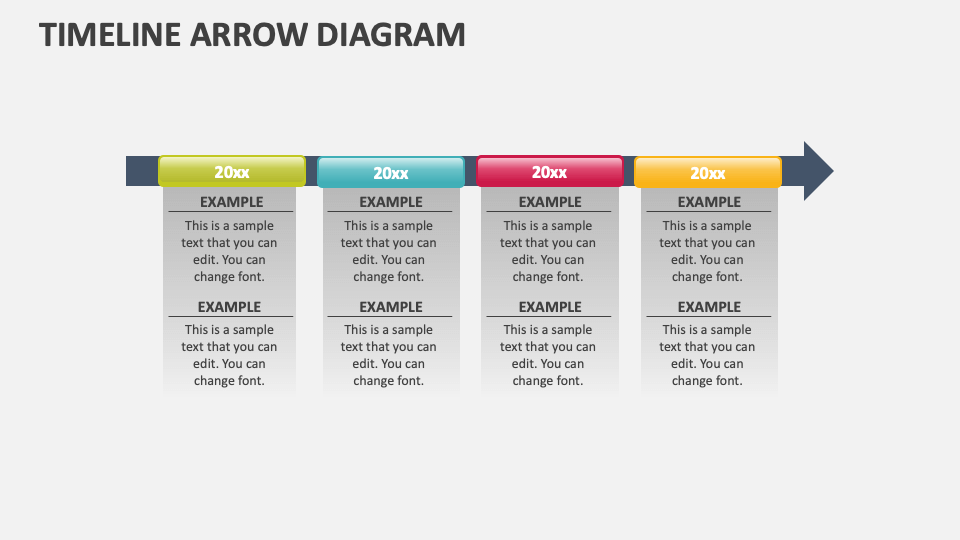 TIMELINE ARROW DIAGRAM

20xx

EXAMPLE

This is a sample text that you can edit. You can change font.

EXAMPLE

This is a sample text that you can edit. You can change font.

20xx

EXAMPLE

This is a sample text that you can edit. You can change font.

EXAMPLE

This is a sample text that you can edit. You can change font.

20xx

EXAMPLE

This is a sample text that you can edit. You can change font.

EXAMPLE

This is a sample text that you can edit. You can change font.

20xx

EXAMPLE

This is a sample text that you can edit. You can change font.

EXAMPLE

This is a sample text that you can edit. You can change font.